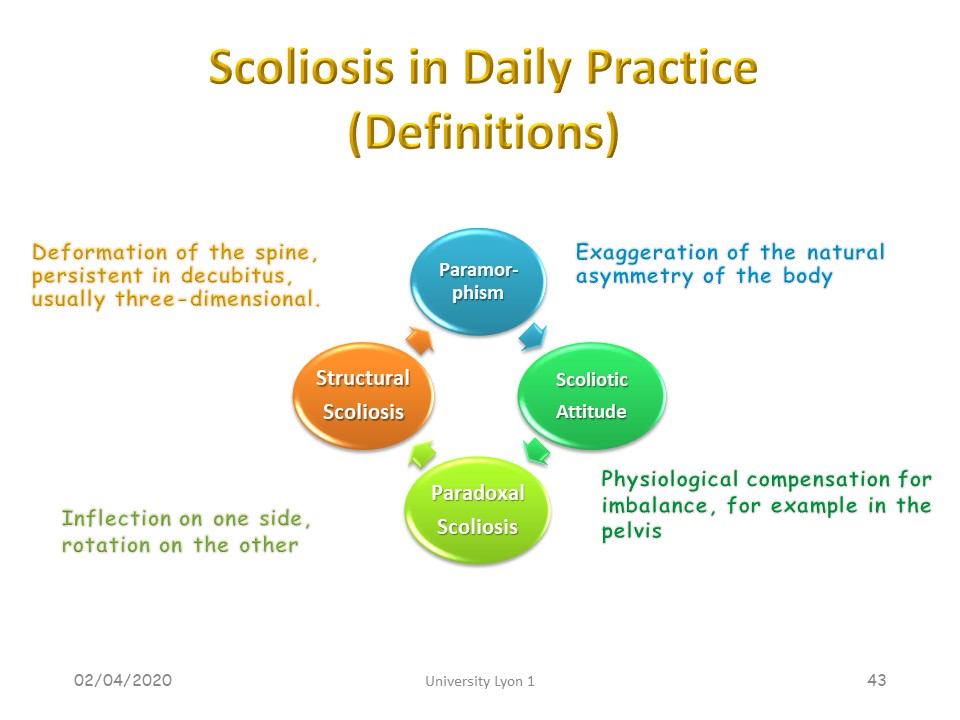 Scoliosis in Daily Practice (Definitions)

Deformation of the spine, persistent in decubitus, usually three-dimensional.

Paramorphism

Exaggeration of the natural asymmetry of the body

Structural Scoliosis

Scoliotic Attitude

Paradoxal Scoliosis

Physiological compensation for imbalance, for example in the pelvis

Inflection on one side, rotation on the other

02/04/2020

University Lyon 1

43